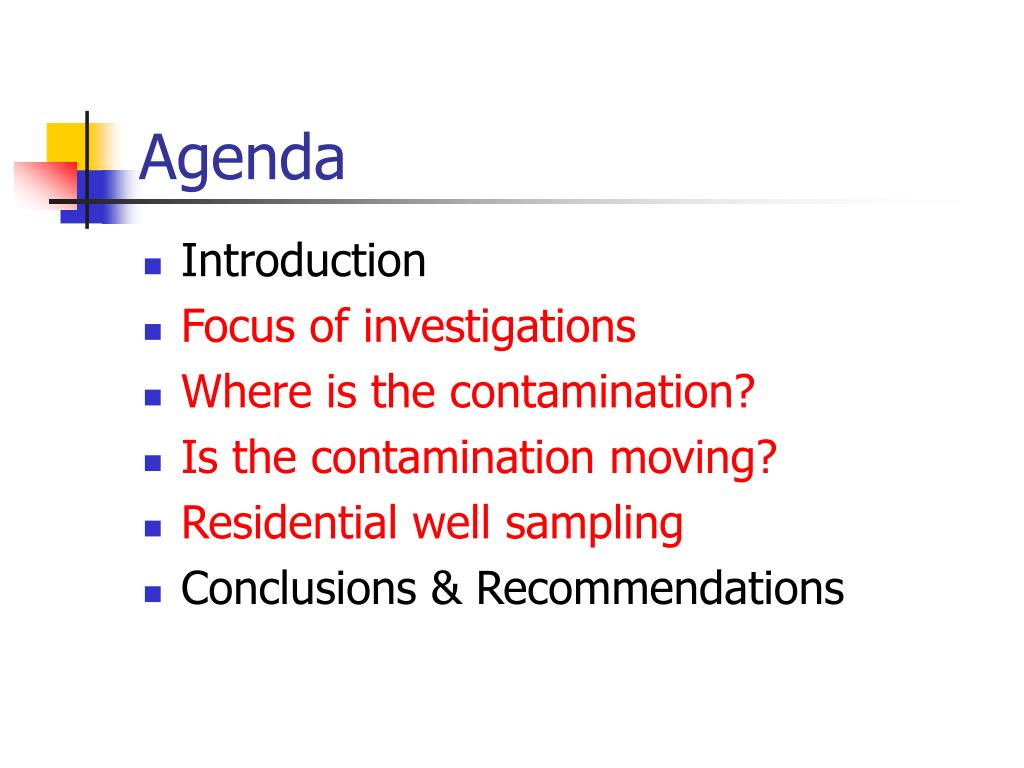 Agenda

- Introduction
- Focus of investigations
- Where is the contamination?
- Is the contamination moving?
- Residential well sampling
- Conclusions & Recommendations